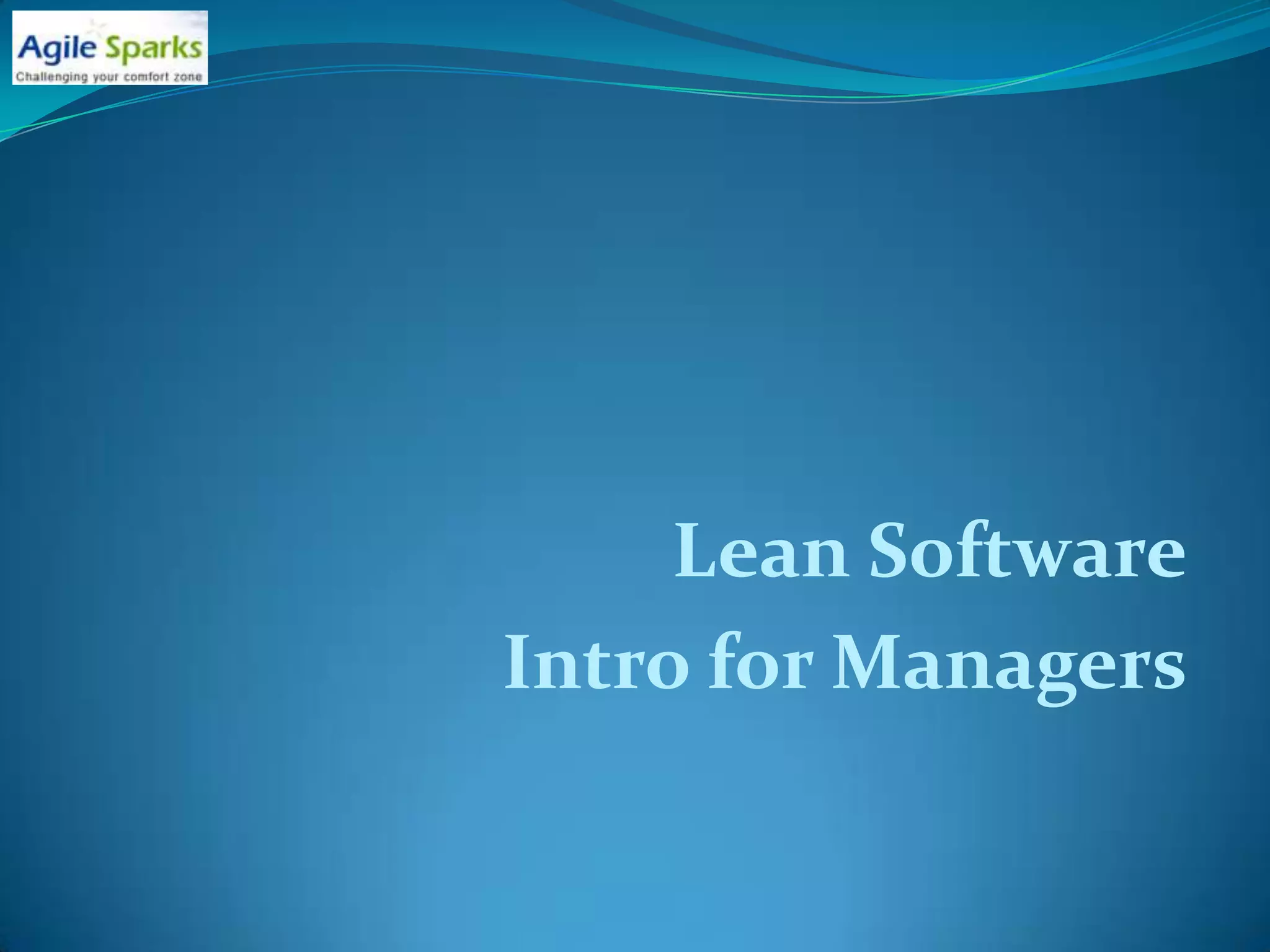 Agile Sparks
Challenging your comfort zone

Lean Software
Intro for Managers